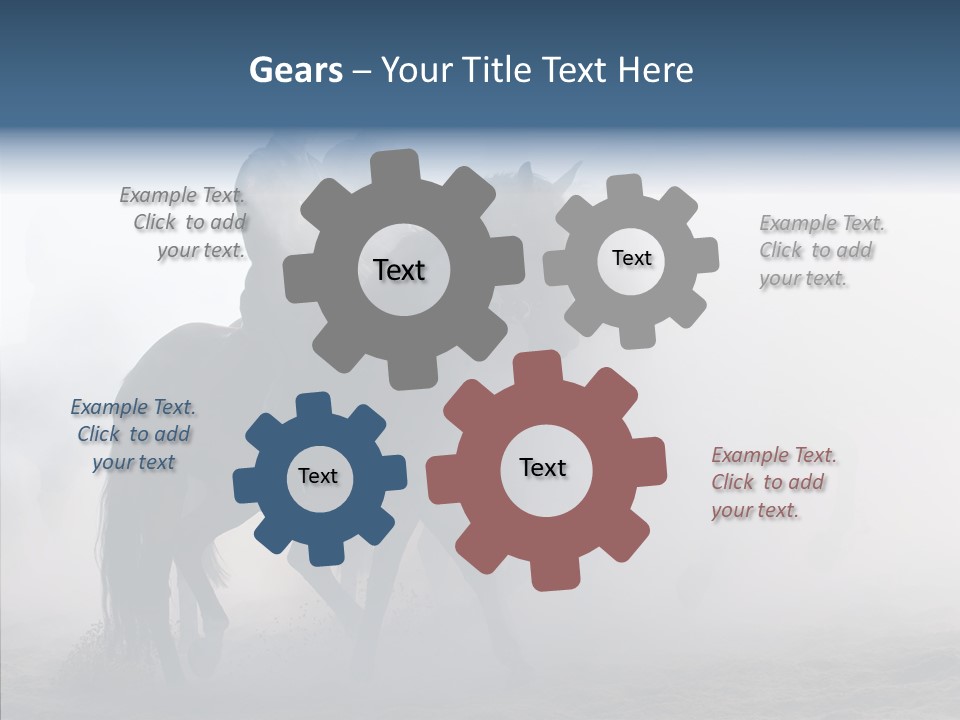 Gears – Your Title Text Here

Example Text. Click to add your text.

Text

Text

Example Text. Click to add your text.

Example Text. Click to add your text

Text

Text

Example Text. Click to add your text.